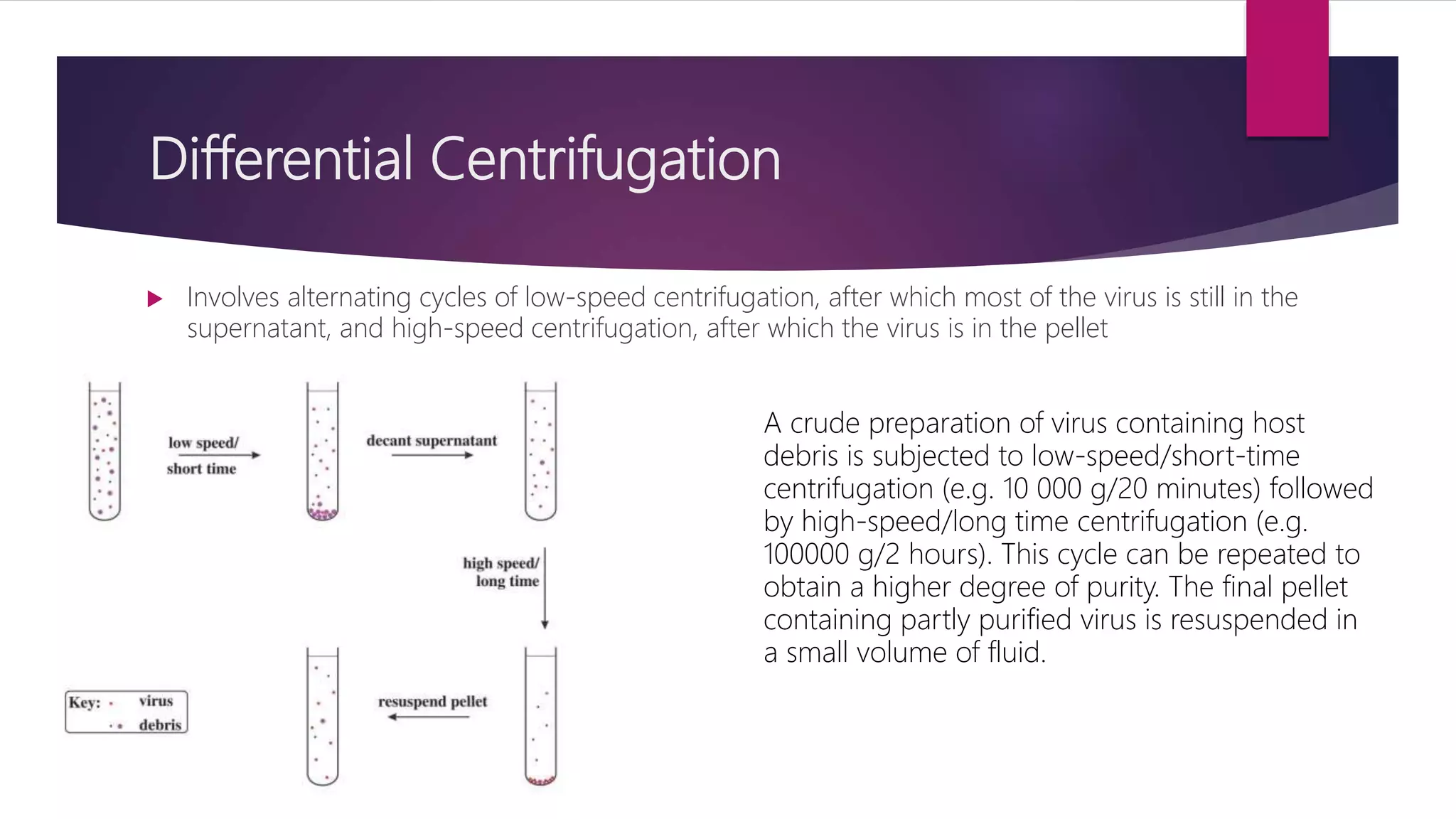 Differential Centrifugation

Involves alternating cycles of low-speed centrifugation, after which most of the virus is still in the supernatant, and high-speed centrifugation, after which the virus is in the pellet

low speed/
short time

decant supernatant

high speed/
long time

resuspend pellet

Key: virus
debris

A crude preparation of virus containing host debris is subjected to low-speed/short-time centrifugation (e.g. 10 000 g/20 minutes) followed by high-speed/long time centrifugation (e.g. 100000 g/2 hours). This cycle can be repeated to obtain a higher degree of purity. The final pellet containing partly purified virus is resuspended in a small volume of fluid.